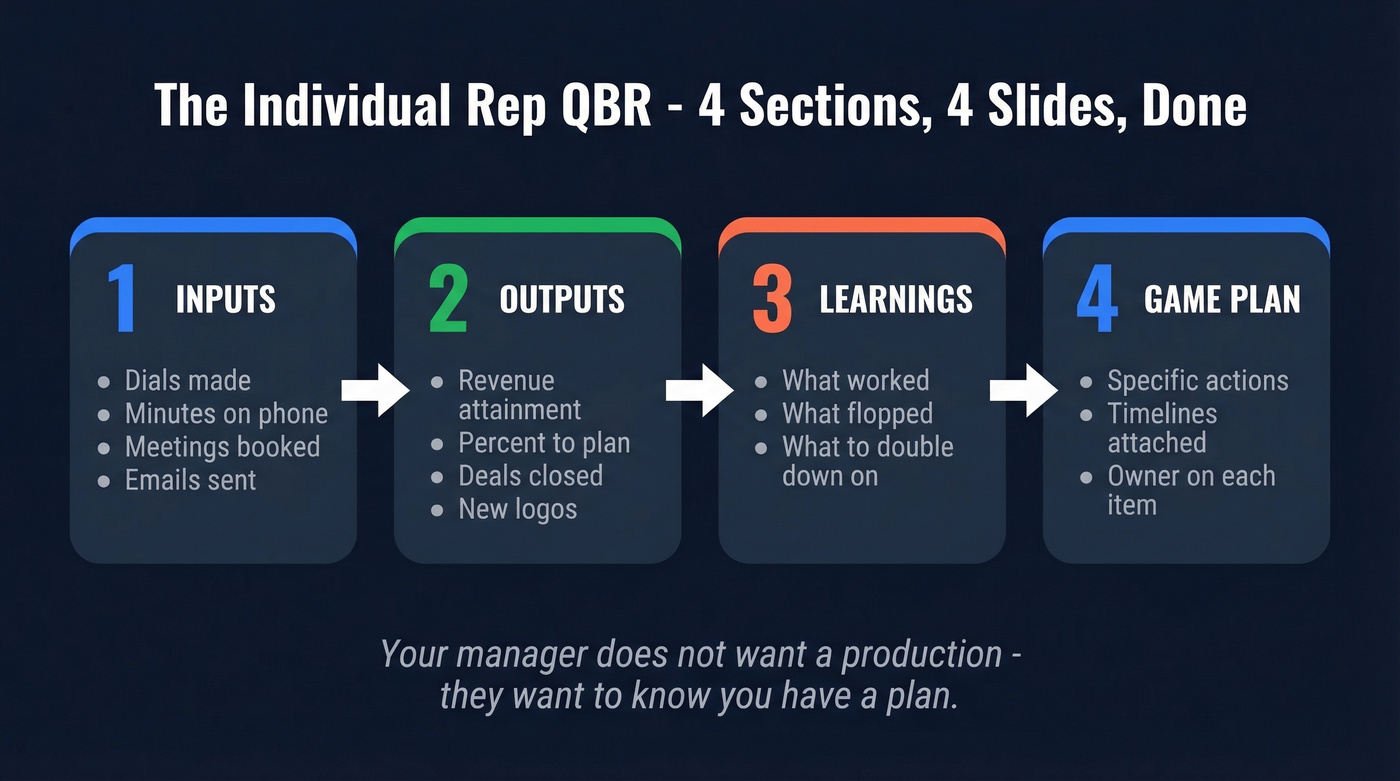 The Individual Rep QBR - 4 Sections, 4 Slides, Done

1 INPUTS

- Dials made
- Minutes on phone
- Meetings booked
- Emails sent

2 OUTPUTS

- Revenue attainment
- Percent to plan
- Deals closed
- New logos

3 LEARNINGS

- What worked
- What flopped
- What to double down on

4 GAME PLAN

- Specific actions
- Timelines attached
- Owner on each item

Your manager does not want a production - they want to know you have a plan.